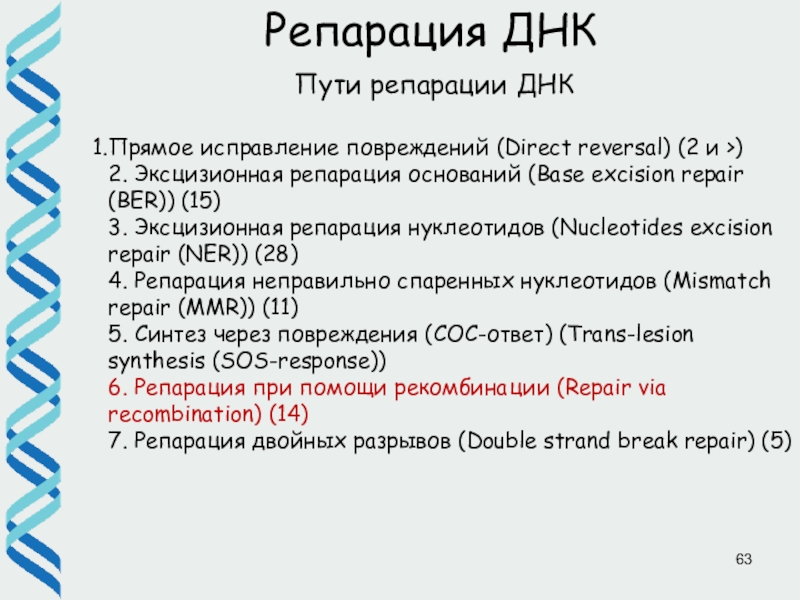 Репарация ДНК

Пути репарации ДНК

1.Прямое исправление повреждений (Direct reversal) (2 и >)
2. Эксцизионная репарация оснований (Base excision repair (BER)) (15)
3. Эксцизионная репарация нуклеотидов (Nucleotides excision repair (NER)) (28)
4. Репарация неправильно спаренных нуклеотидов (Mismatch repair (MMR)) (11)
5. Синтез через повреждения (СОС-ответ) (Trans-lesion synthesis (SOS-response))
6. Репарация при помощи рекомбинации (Repair via recombination) (14)
7. Репарация двойных разрывов (Double strand break repair) (5)

63